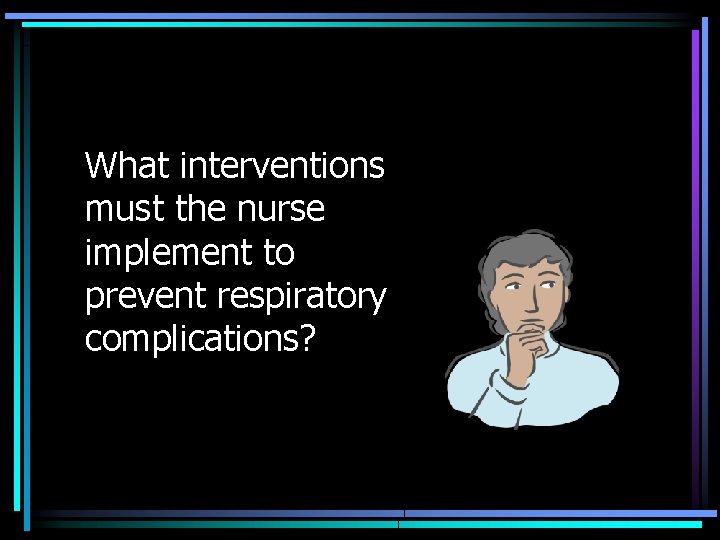 What interventions must the nurse implement to prevent respiratory complications?